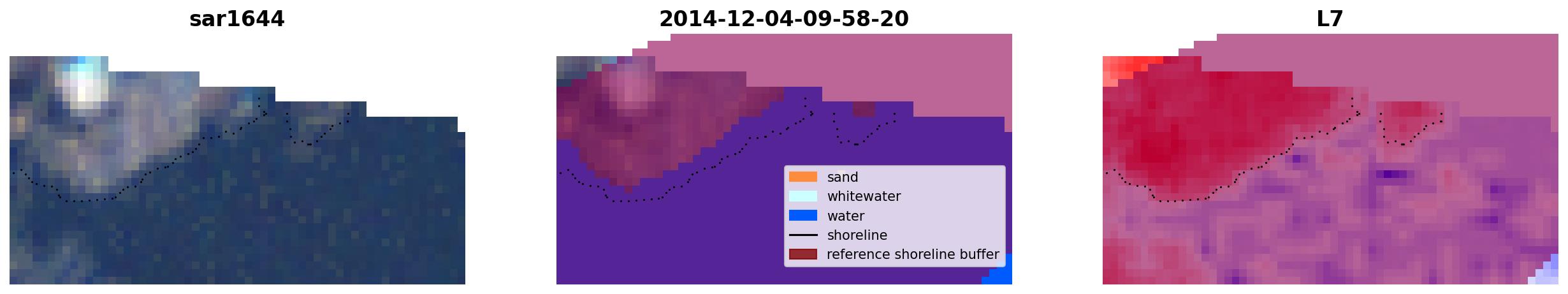 sar1644

2014-12-04-09-58-20

sand
whitewater
water
shoreline
reference shoreline buffer

L7